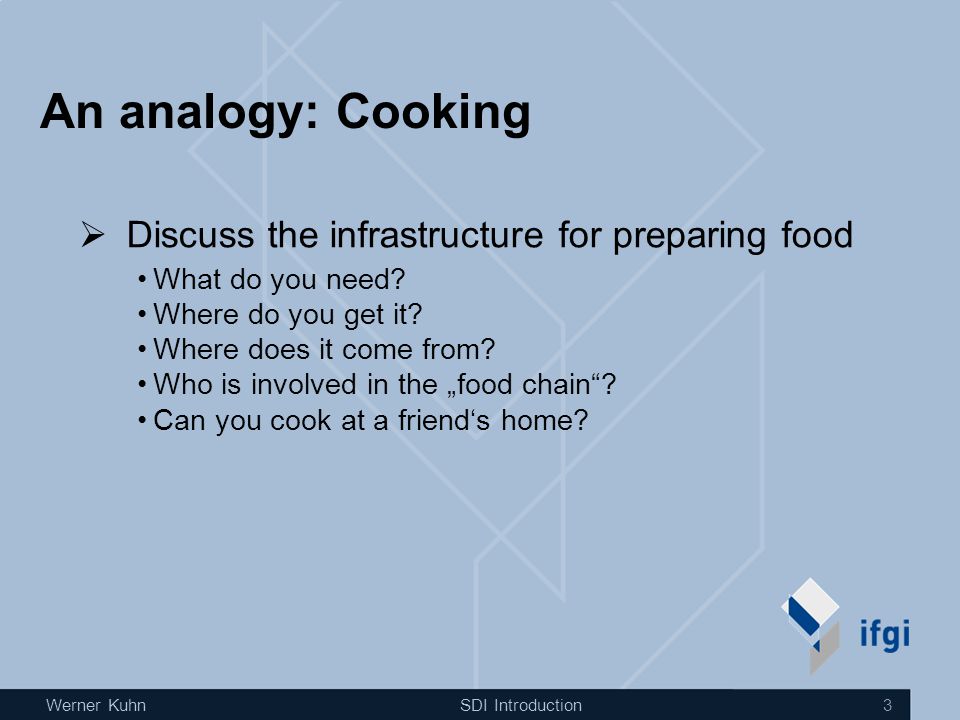 An analogy: Cooking

➢ Discuss the infrastructure for preparing food
• What do you need?
• Where do you get it?
• Where does it come from?
• Who is involved in the „food chain“?
• Can you cook at a friend‘s home?

ifgi

Werner Kuhn SDI Introduction 3